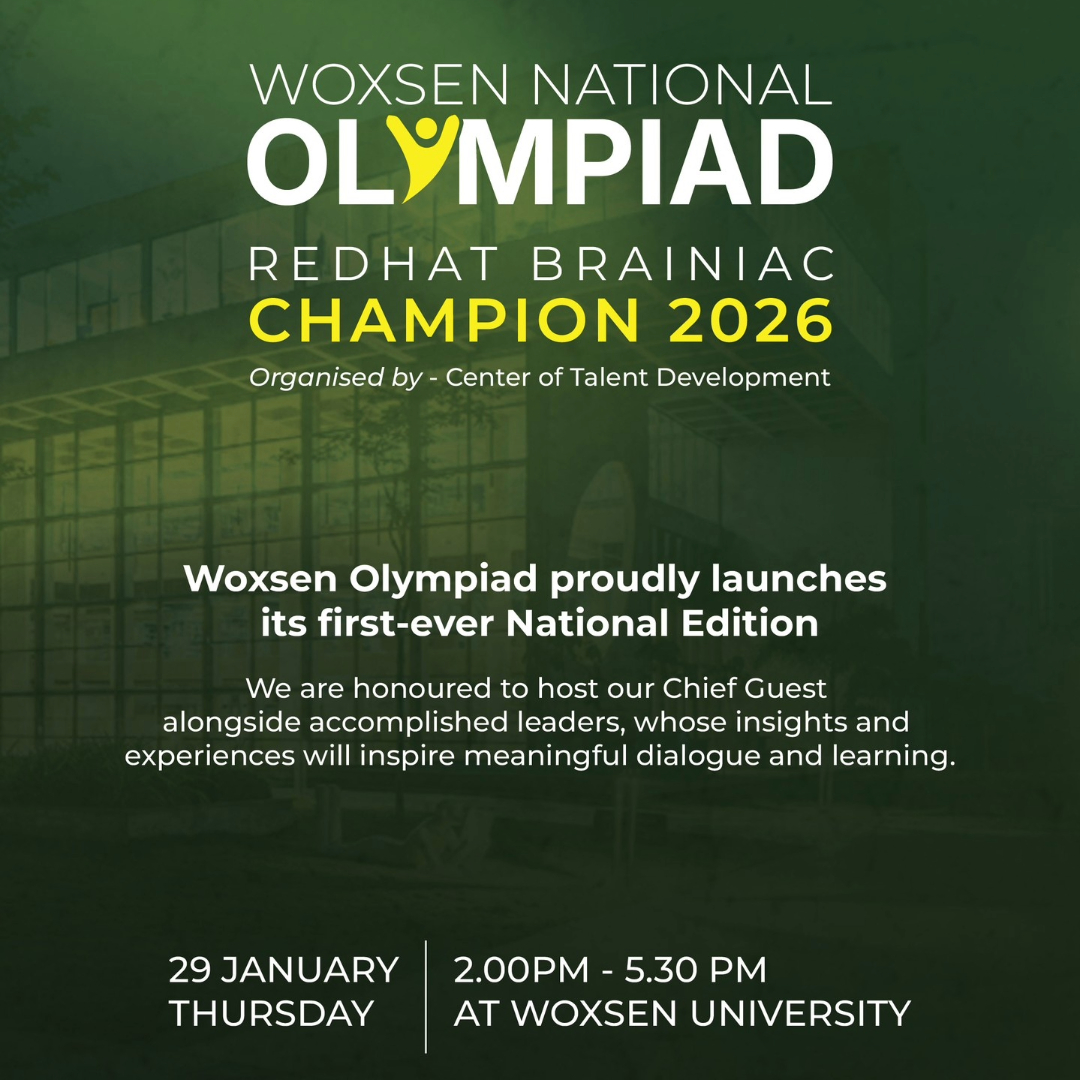 WOXSEN NATIONAL
OLYMPIAD
REDHAT BRAINIAC
CHAMPION 2026
Organised by - Center of Talent Development

Woxsen Olympiad proudly launches its first-ever National Edition

We are honoured to host our Chief Guest alongside accomplished leaders, whose insights and experiences will inspire meaningful dialogue and learning.

29 JANUARY
THURSDAY

2.00PM - 5.30 PM
AT WOXSEN UNIVERSITY